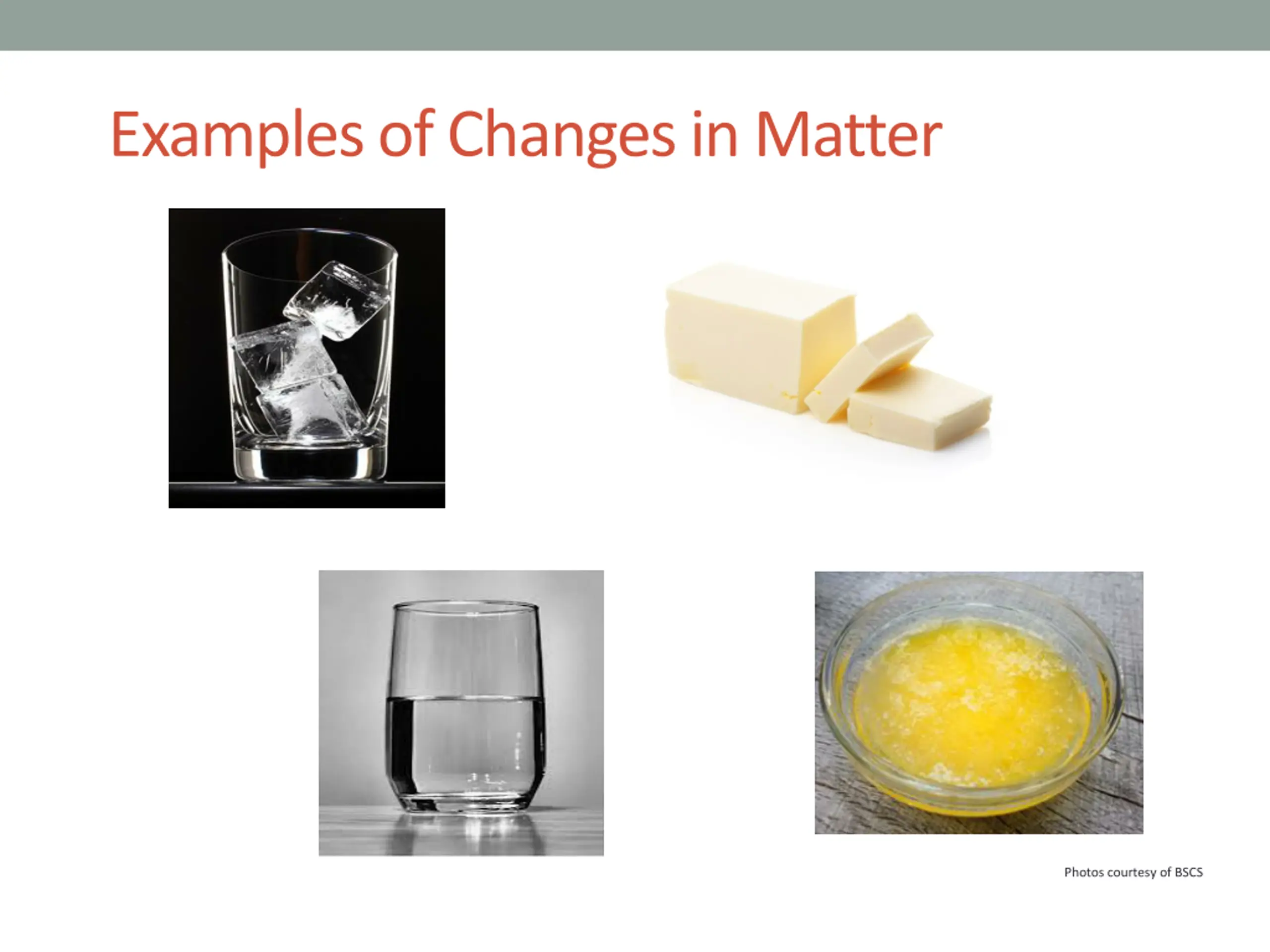 Examples of Changes in Matter

Photos courtesy of BSCS